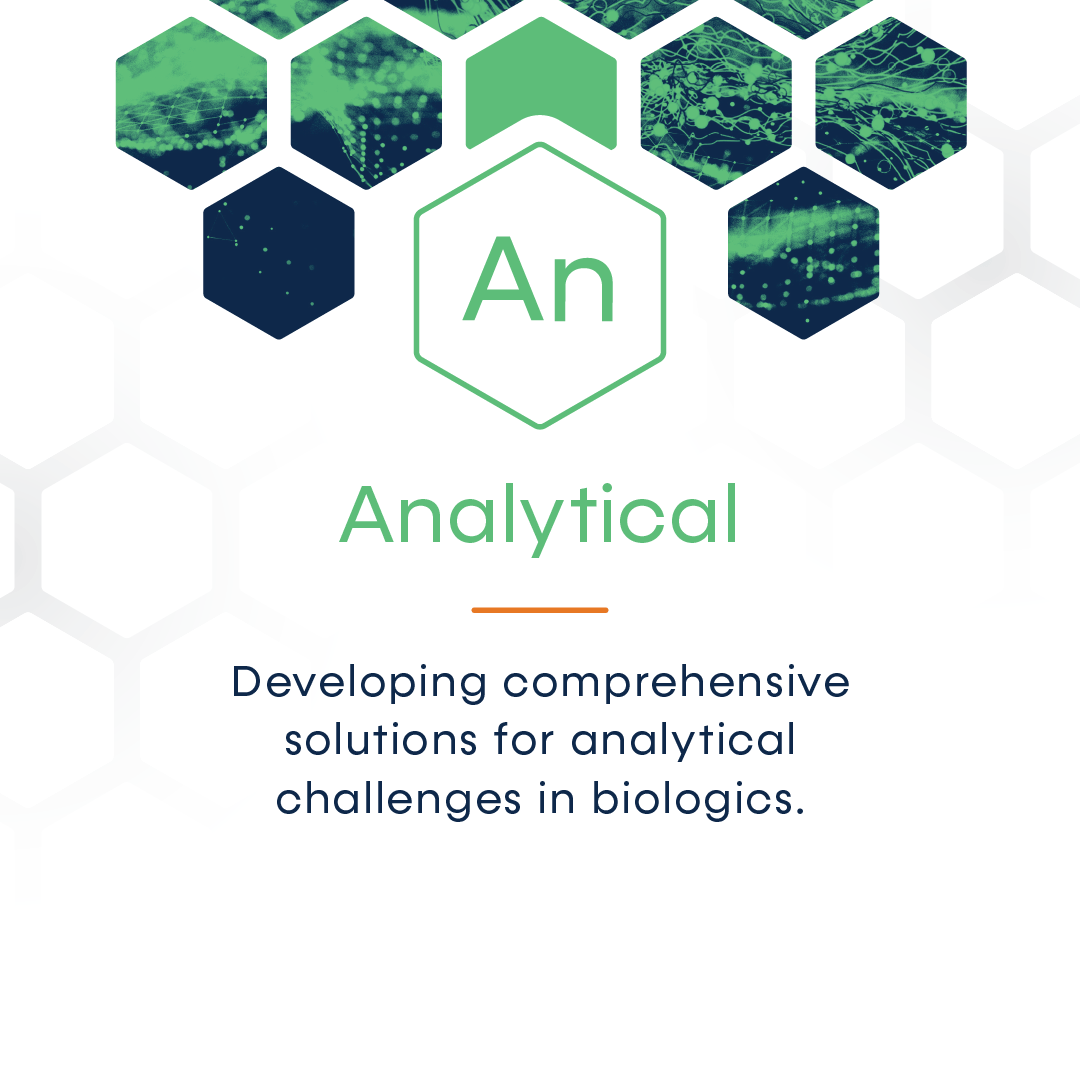 An

Analytical

Developing comprehensive solutions for analytical challenges in biologics.